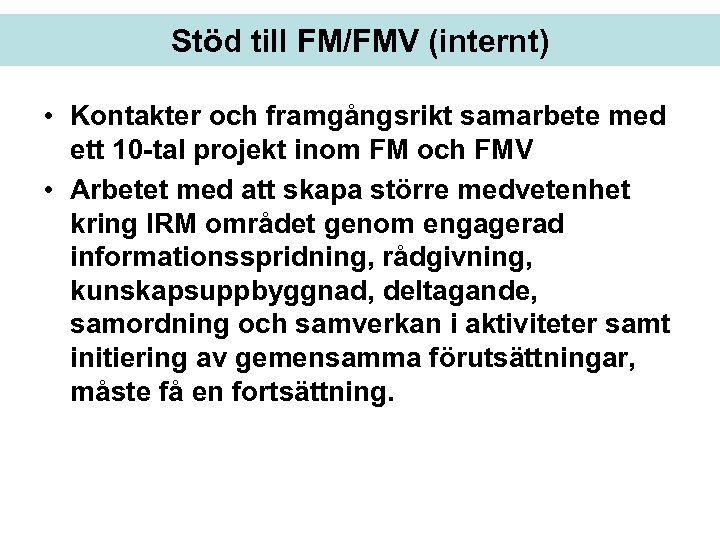 Stöd till FM/FMV (internt)

• Kontakter och framgångsrikt samarbete med ett 10-tal projekt inom FM och FMV
• Arbetet med att skapa större medvetenhet kring IRM området genom engagerad informationsspridning, rådgivning, kunskapsuppbyggnad, deltagande, samordning och samverkan i aktiviteter samt initiering av gemensamma förutsättningar, måste få en fortsättning.